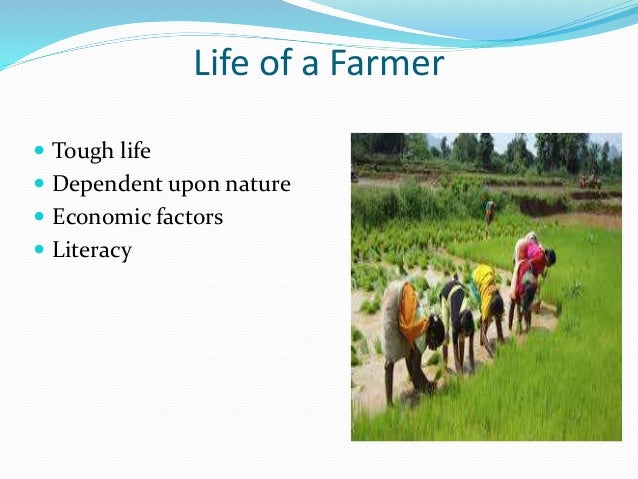 Life of a Farmer

- Tough life
- Dependent upon nature
- Economic factors
- Literacy